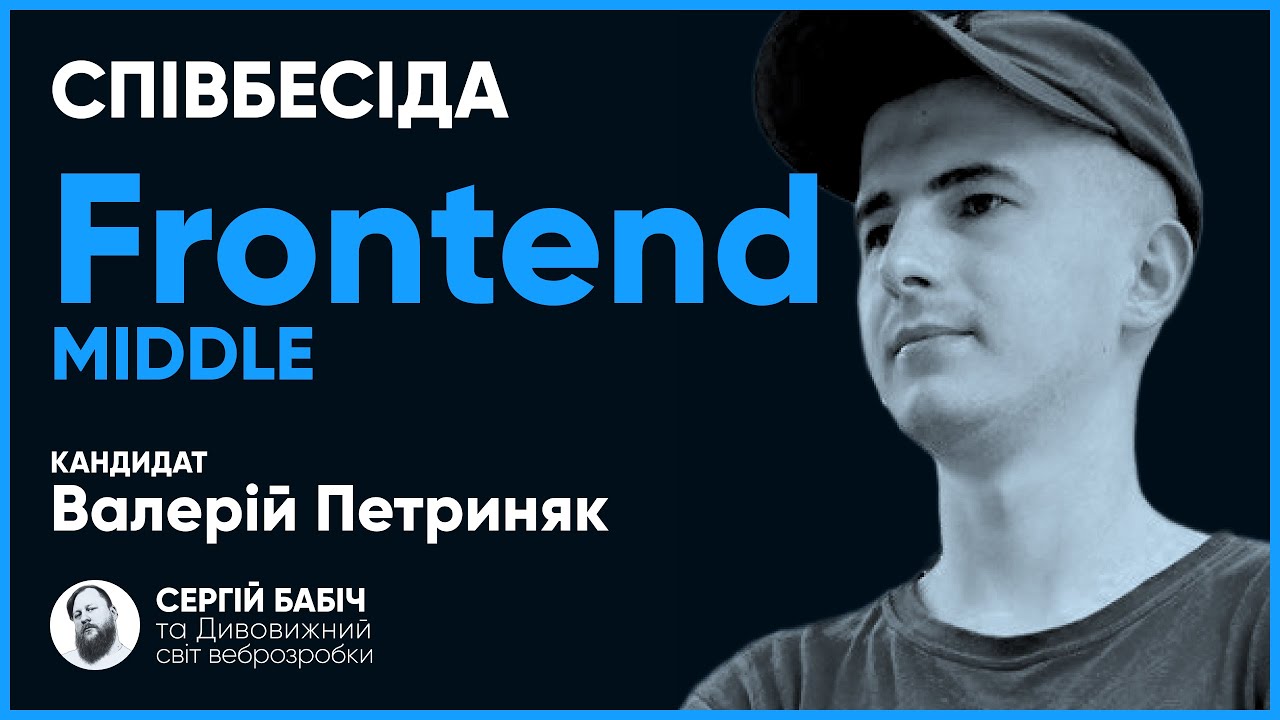 СПІВБЕСІДА

Frontend

MIDDLE

КАНДИДАТ

Валерій Петриняк

СЕРГІЙ БАБІЧ
та Дивовижний
світ веброзробки